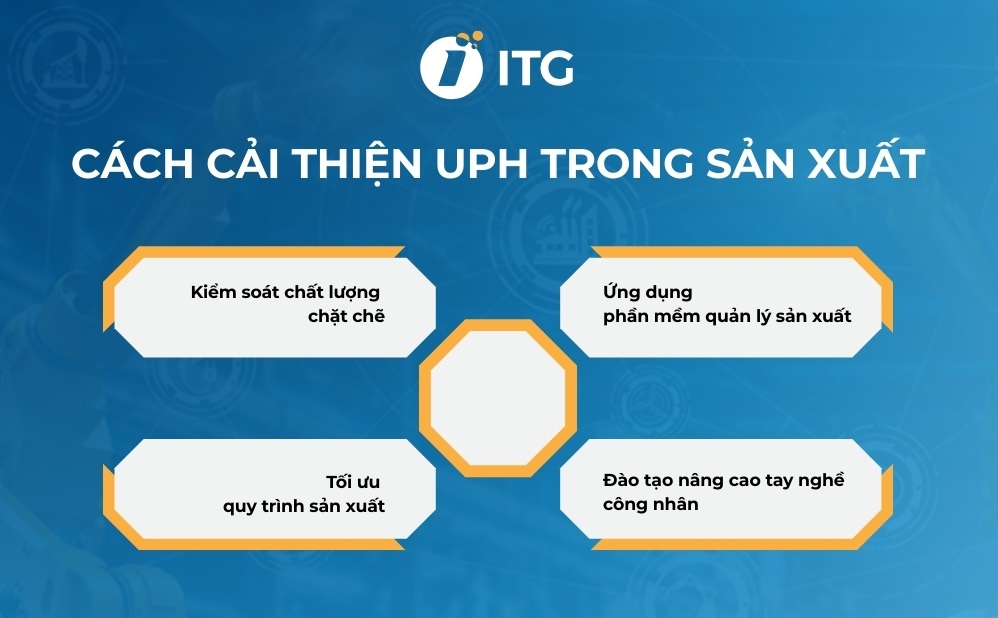 ITG

CÁCH CẢI THIỆN UPH TRONG SẢN XUẤT

Kiểm soát chất lượng chặt chẽ

Ứng dụng phần mềm quản lý sản xuất

Tối ưu quy trình sản xuất

Đào tạo nâng cao tay nghề công nhân